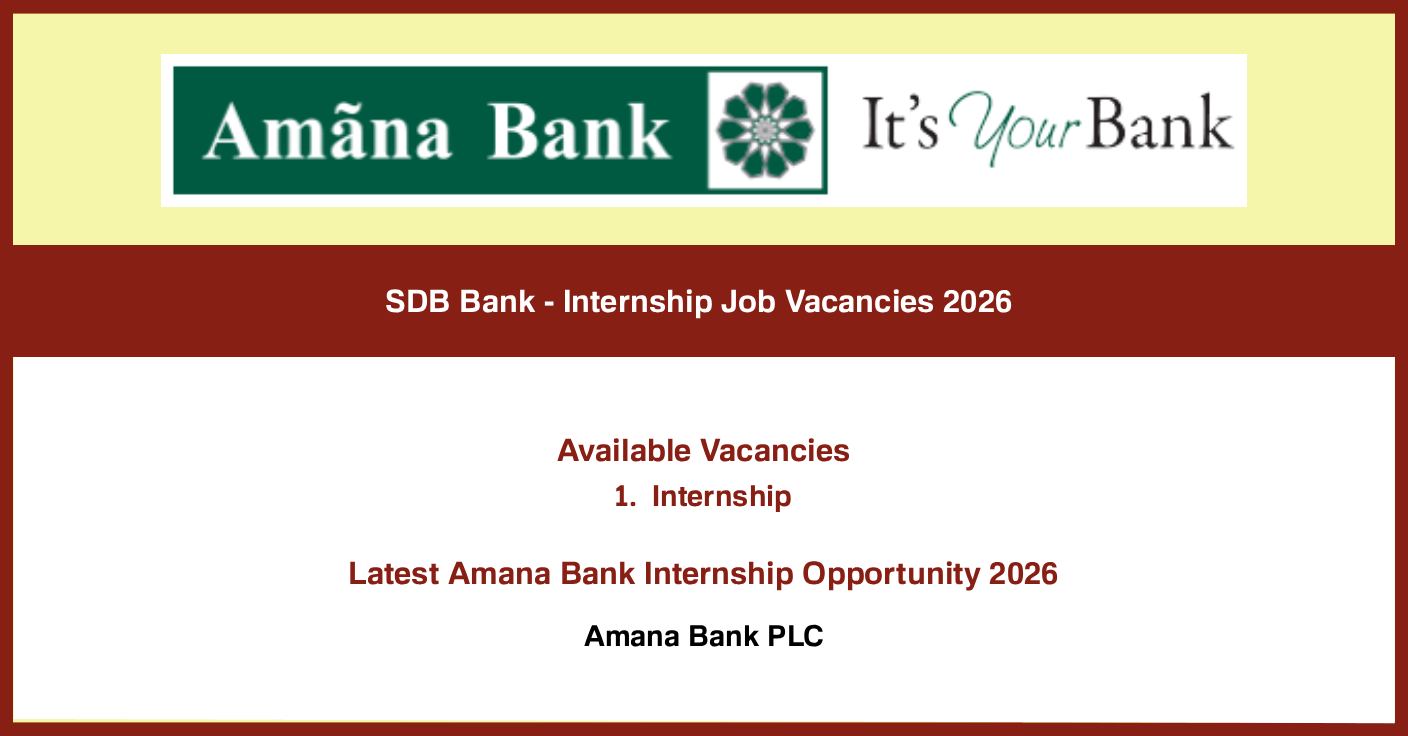 Amãna Bank It's Your Bank

SDB Bank - Internship Job Vacancies 2026

Available Vacancies

1. Internship

Latest Amana Bank Internship Opportunity 2026

Amana Bank PLC